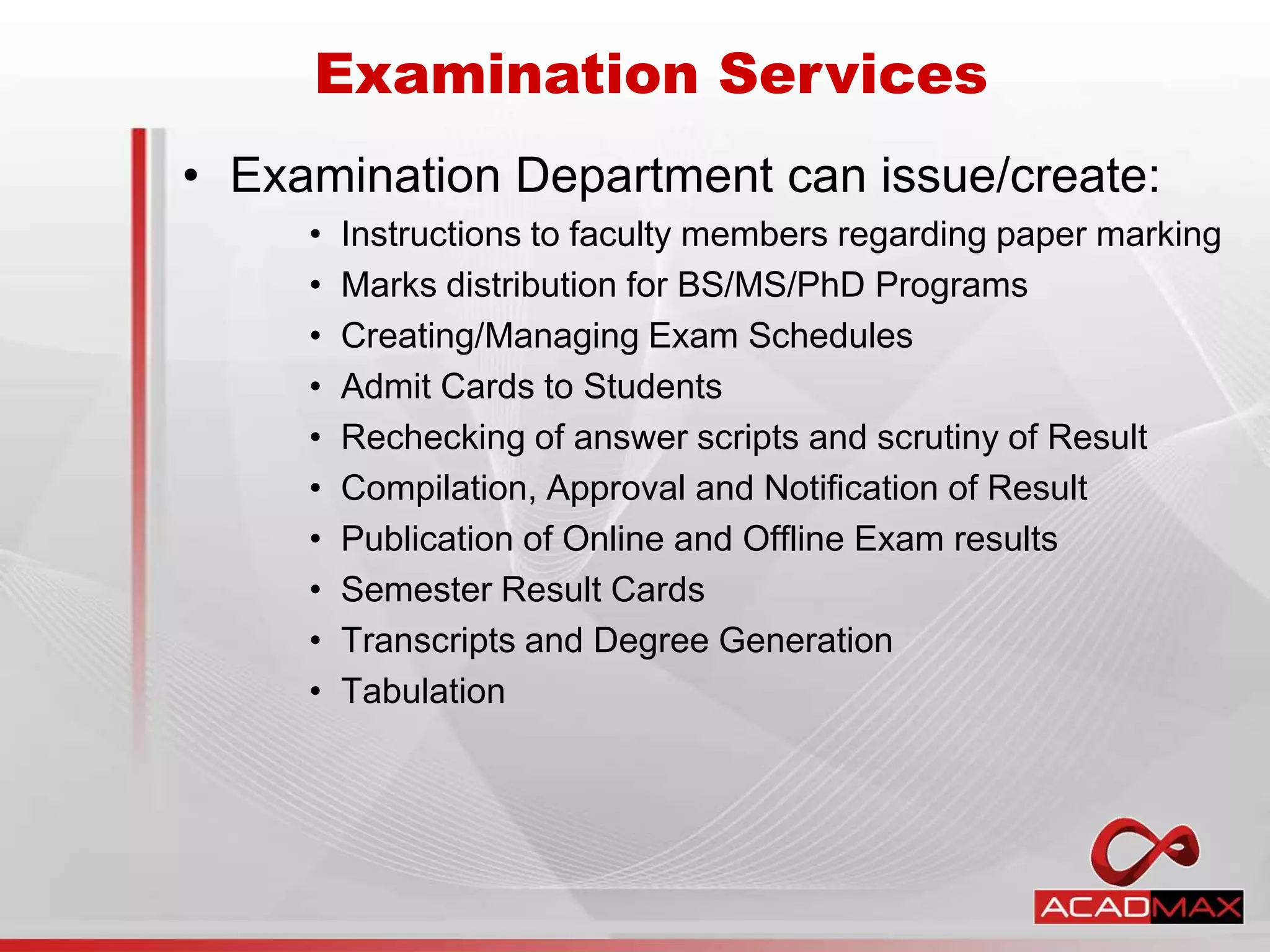 Examination Services

• Examination Department can issue/create:
• Instructions to faculty members regarding paper marking
• Marks distribution for BS/MS/PhD Programs
• Creating/Managing Exam Schedules
• Admit Cards to Students
• Rechecking of answer scripts and scrutiny of Result
• Compilation, Approval and Notification of Result
• Publication of Online and Offline Exam results
• Semester Result Cards
• Transcripts and Degree Generation
• Tabulation

ACADMAX